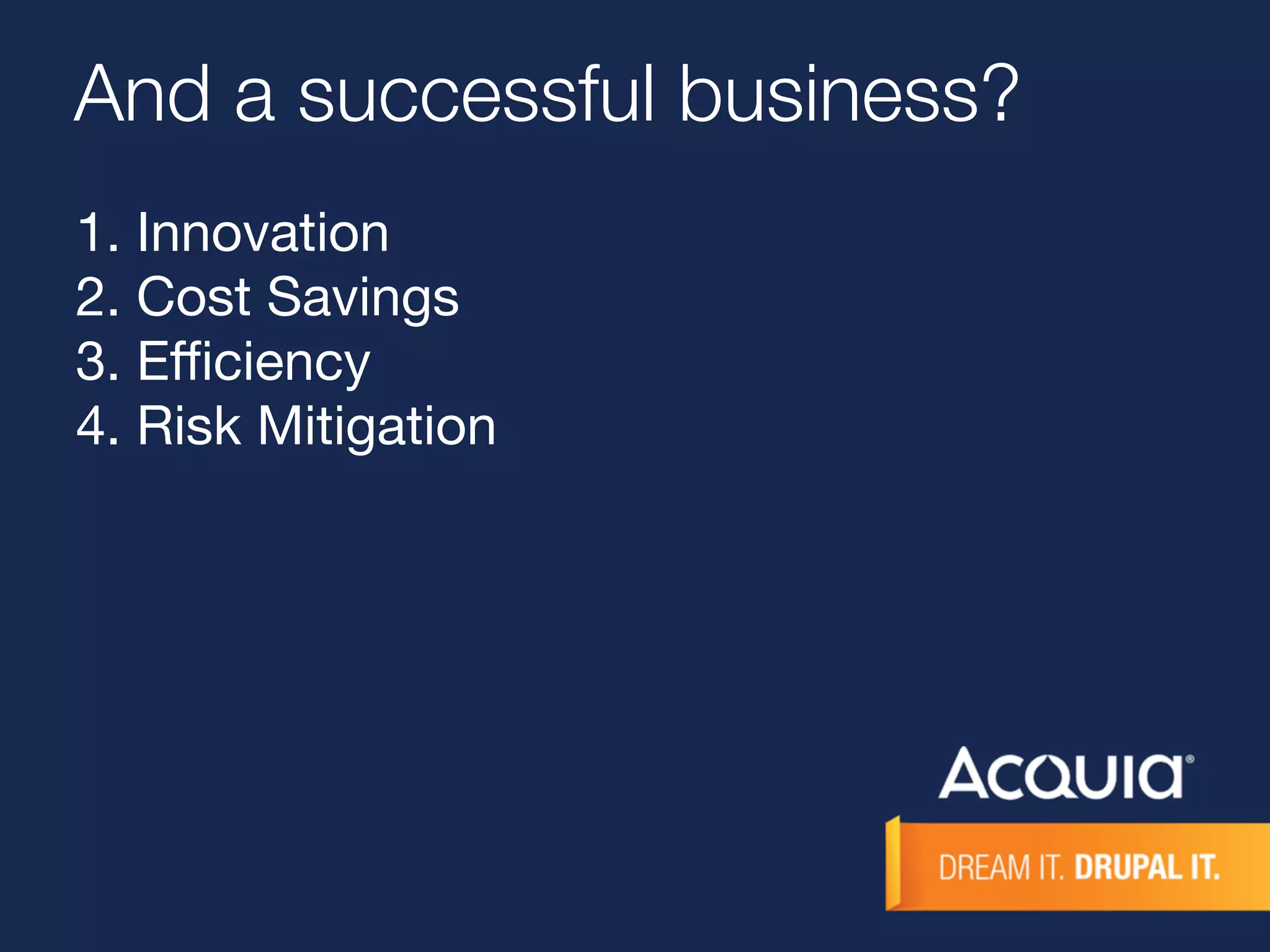 And a successful business?

1. Innovation
2. Cost Savings
3. Efficiency
4. Risk Mitigation

Acquia®

DREAM IT. DRUPAL IT.